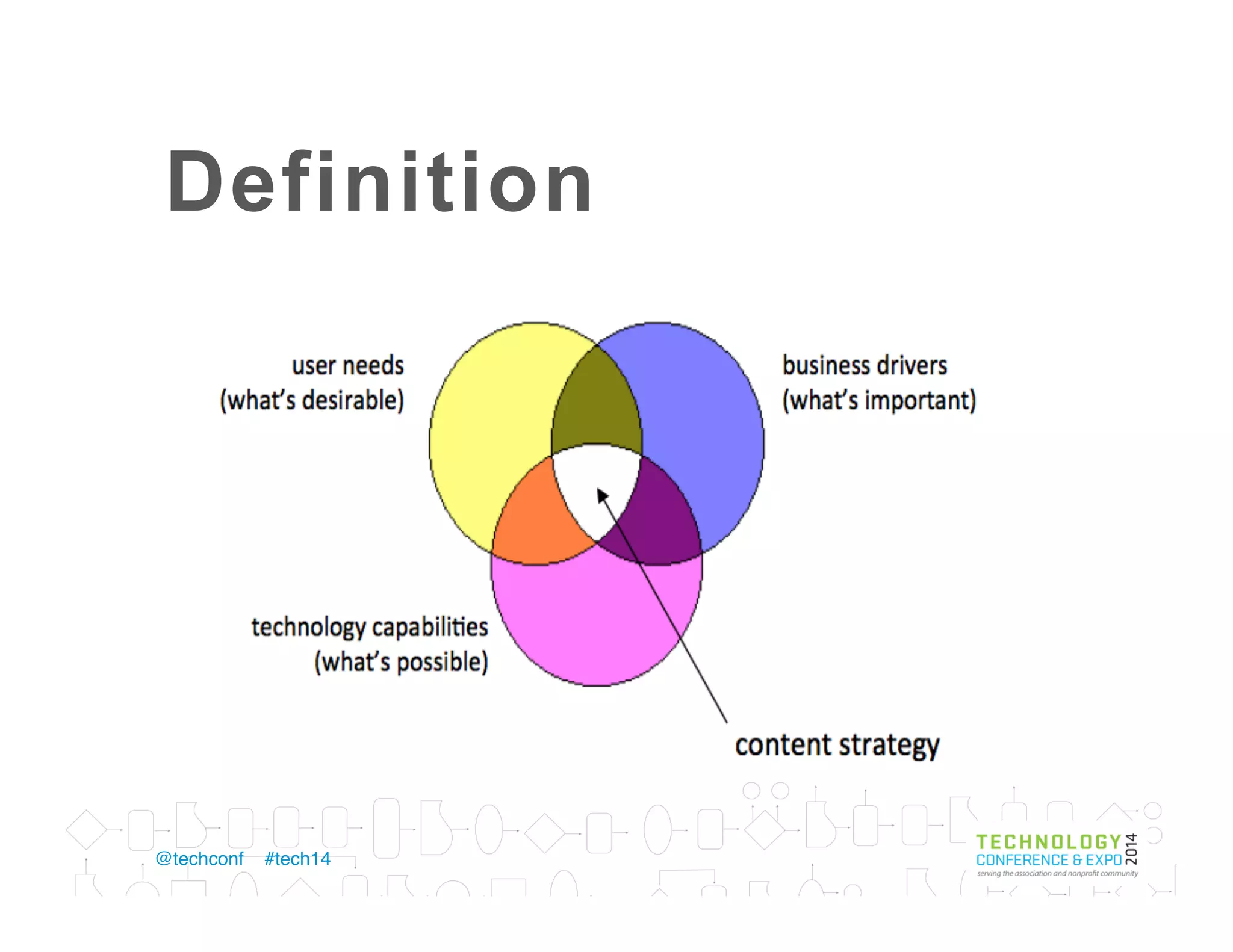 Definition

user needs
(what's desirable)

business drivers
(what's important)

technology capabilities
(what's possible)

content strategy

@techconf #tech14

TECHNOLOGY
CONFERENCE & EXPO 2014
serving the association and nonprofit community